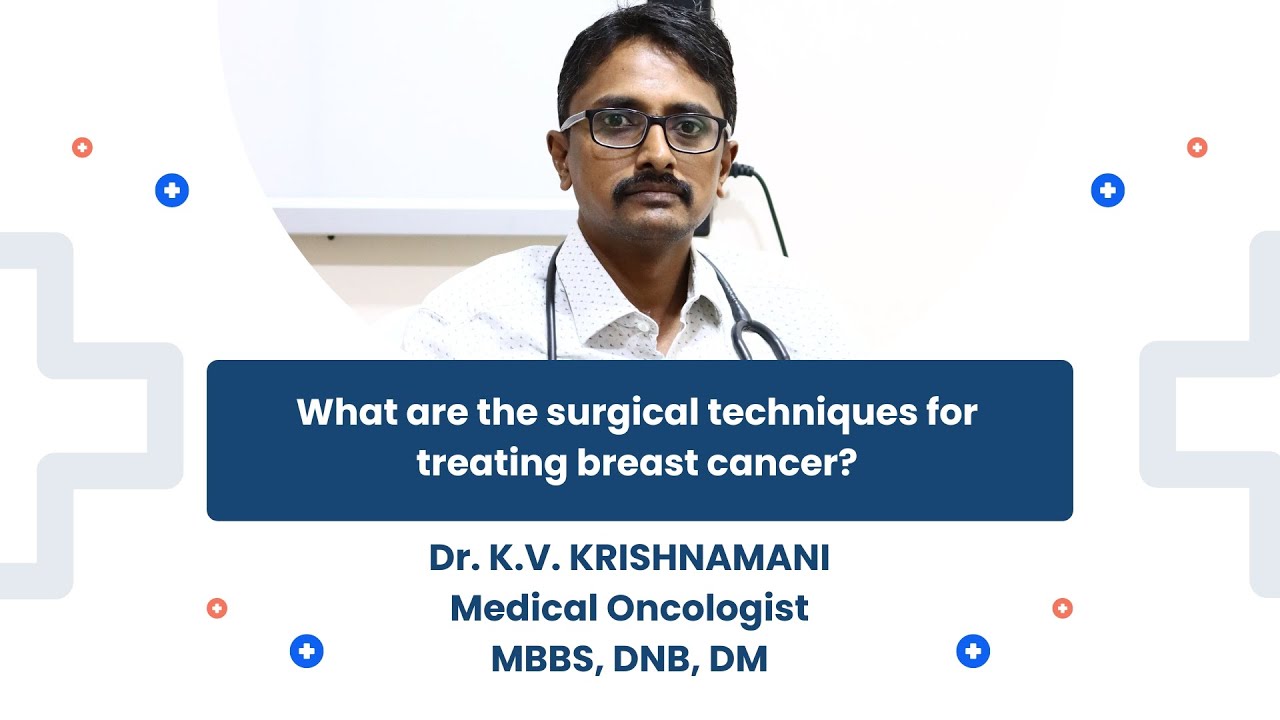 What are the surgical techniques for treating breast cancer?

Dr. K.V. KRISHNAMANI
Medical Oncologist
MBBS, DNB, DM